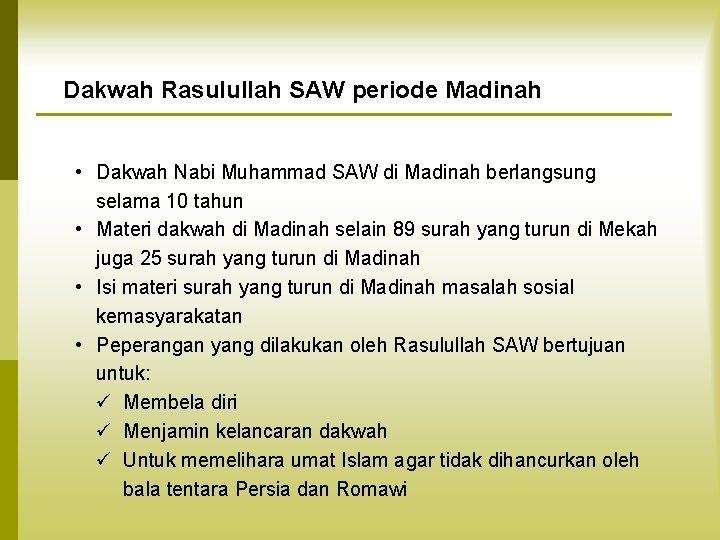 Dakwah Rasulullah SAW periode Madinah

• Dakwah Nabi Muhammad SAW di Madinah berlangsung selama 10 tahun
• Materi dakwah di Madinah selain 89 surah yang turun di Mekah juga 25 surah yang turun di Madinah
• Isi materi surah yang turun di Madinah masalah sosial kemasyarakatan
• Peperangan yang dilakukan oleh Rasulullah SAW bertujuan untuk:
✓ Membela diri
✓ Menjamin kelancaran dakwah
✓ Untuk memelihara umat Islam agar tidak dihancurkan oleh bala tentara Persia dan Romawi